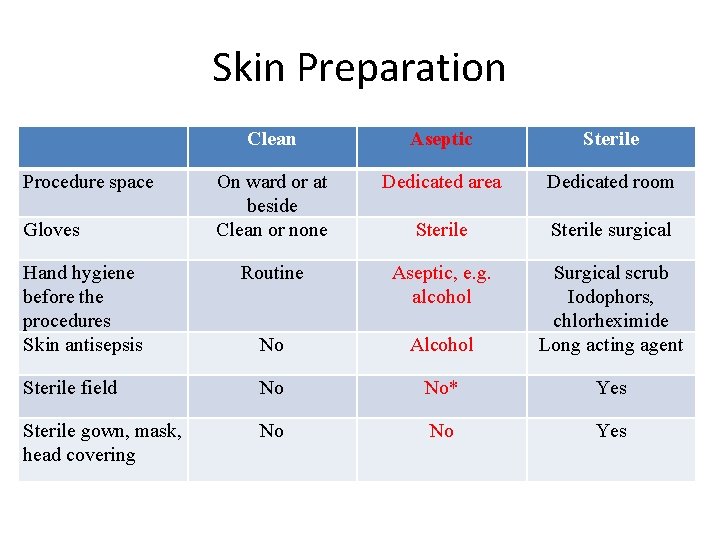 Skin Preparation

| | Clean | Aseptic | Sterile |
|---|---|---|---|
| Procedure space | On ward or at beside | Dedicated area | Dedicated room |
| Gloves | Clean or none | Sterile | Sterile surgical |
| Hand hygiene before the procedures | Routine | Aseptic, e.g. alcohol | Surgical scrub Iodophors, chlorheximide |
| Skin antisepsis | No | Alcohol | Long acting agent |
| Sterile field | No | No* | Yes |
| Sterile gown, mask, head covering | No | No | Yes |